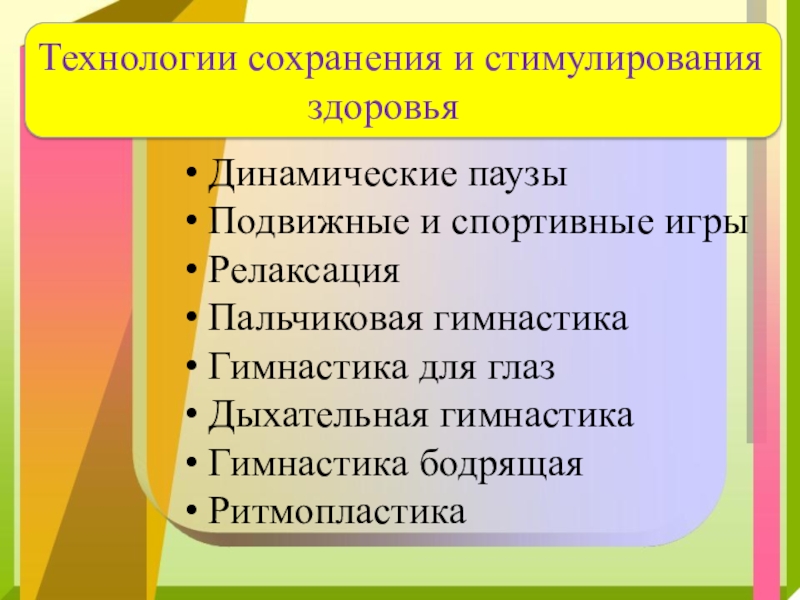 Технологии сохранения и стимулирования здоровья

• Динамические паузы
• Подвижные и спортивные игры
• Релаксация
• Пальчиковая гимнастика
• Гимнастика для глаз
• Дыхательная гимнастика
• Гимнастика бодрящая
• Ритмопластика